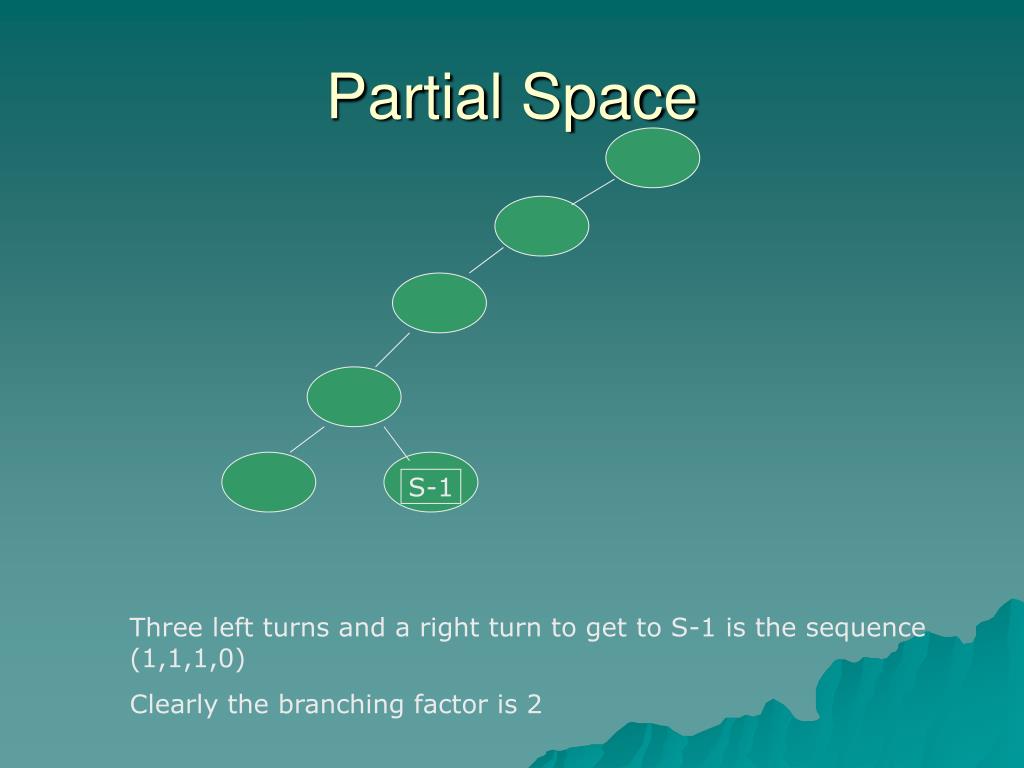 Partial Space

S-1

Three left turns and a right turn to get to S-1 is the sequence (1,1,1,0)

Clearly the branching factor is 2